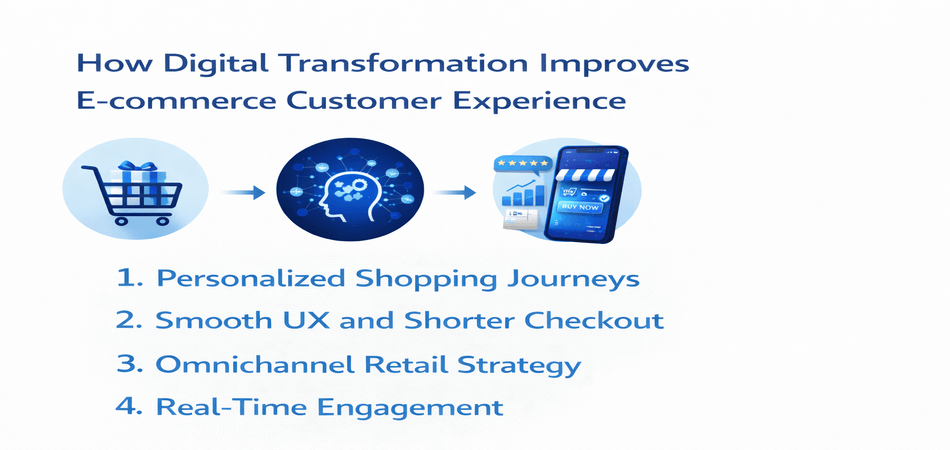 How Digital Transformation Improves E-commerce Customer Experience

BUY NOW

1. Personalized Shopping Journeys
2. Smooth UX and Shorter Checkout
3. Omnichannel Retail Strategy
4. Real-Time Engagement